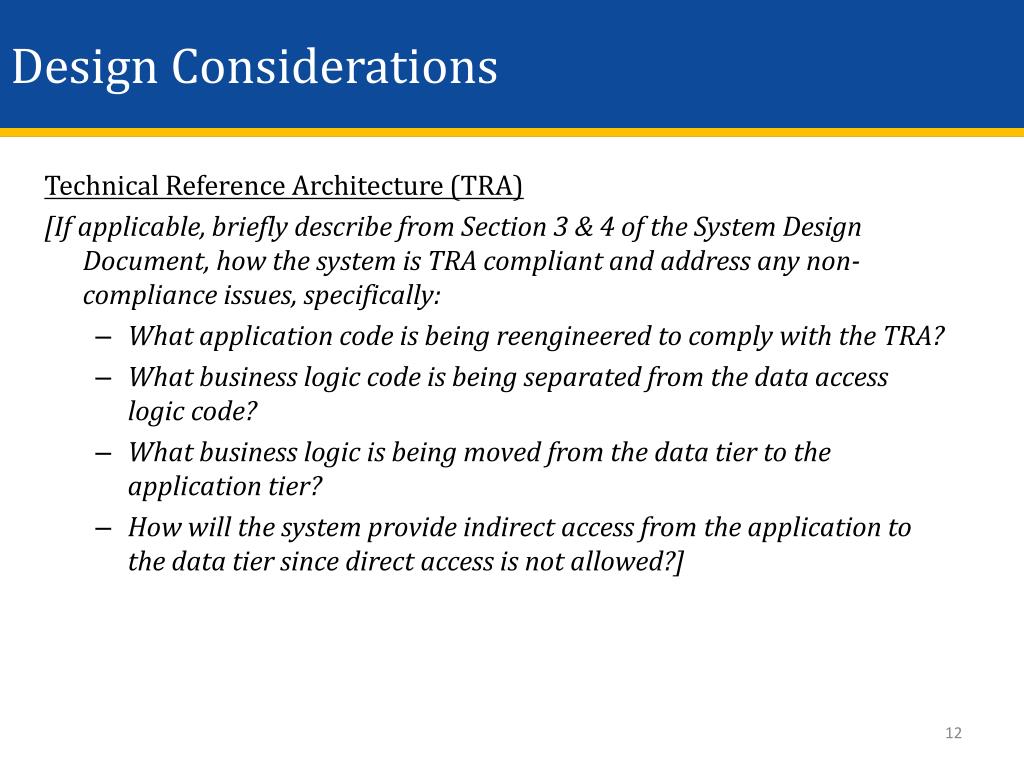 Design Considerations

Technical Reference Architecture (TRA)

[If applicable, briefly describe from Section 3 & 4 of the System Design Document, how the system is TRA compliant and address any non-compliance issues, specifically:

– What application code is being reengineered to comply with the TRA?
– What business logic code is being separated from the data access logic code?
– What business logic is being moved from the data tier to the application tier?
– How will the system provide indirect access from the application to the data tier since direct access is not allowed?]

12